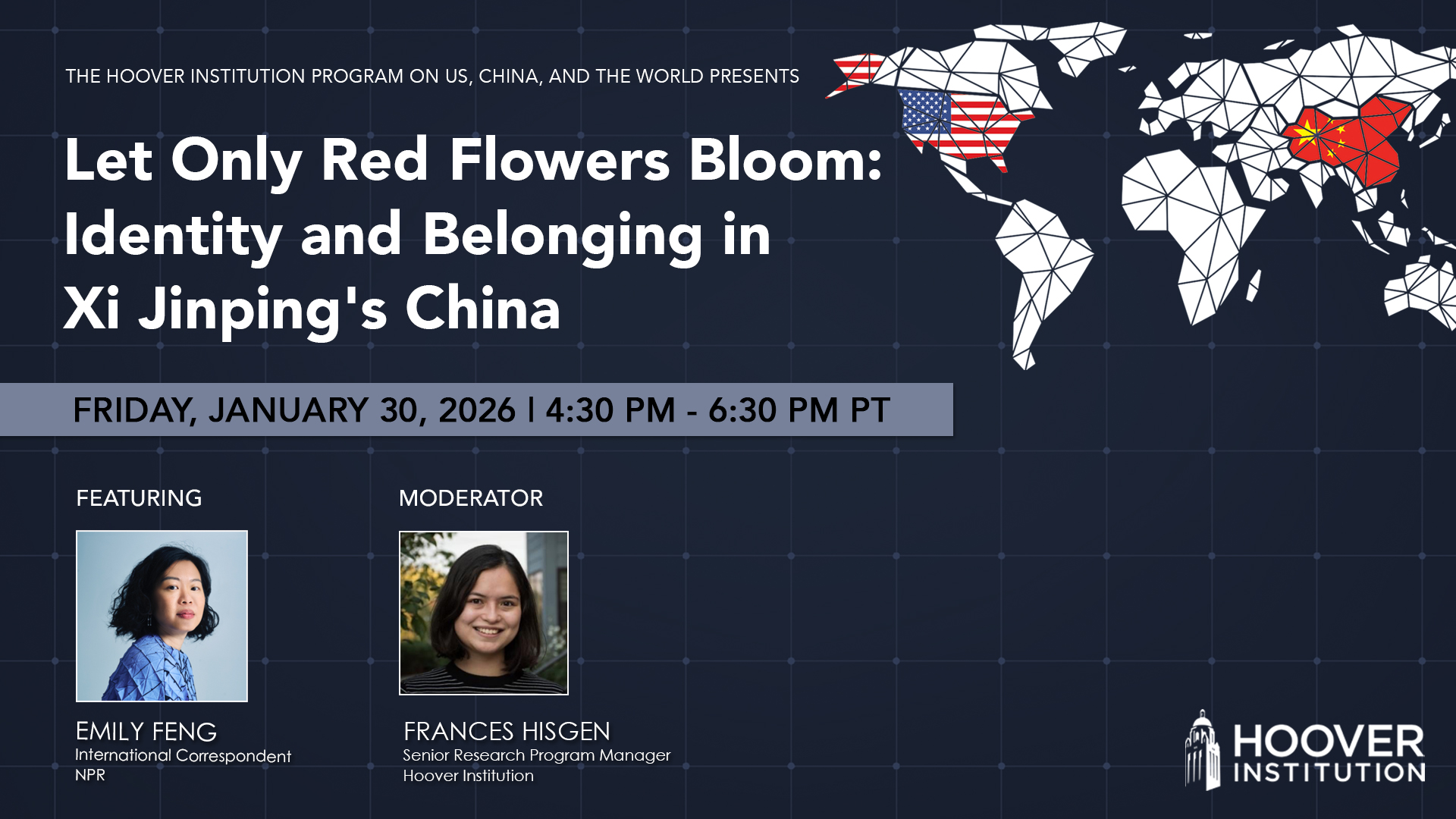 THE HOOVER INSTITUTION PROGRAM ON US, CHINA, AND THE WORLD PRESENTS

Let Only Red Flowers Bloom: Identity and Belonging in Xi Jinping's China

FRIDAY, JANUARY 30, 2026 | 4:30 PM - 6:30 PM PT

FEATURING

EMILY FENG
International Correspondent
NPR

MODERATOR

FRANCES HISGEN
Senior Research Program Manager
Hoover Institution

HOOVER INSTITUTION